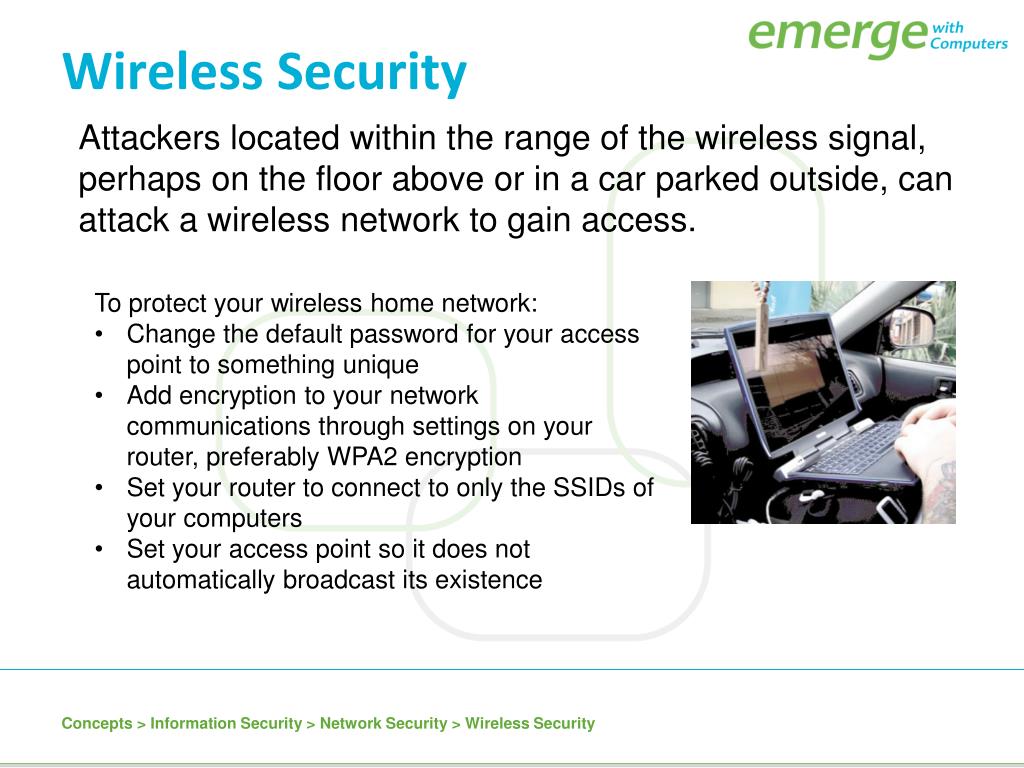 emerge with Computers

Wireless Security

Attackers located within the range of the wireless signal, perhaps on the floor above or in a car parked outside, can attack a wireless network to gain access.

To protect your wireless home network:
• Change the default password for your access point to something unique
• Add encryption to your network communications through settings on your router, preferably WPA2 encryption
• Set your router to connect to only the SSIDs of your computers
• Set your access point so it does not automatically broadcast its existence

Concepts > Information Security > Network Security > Wireless Security